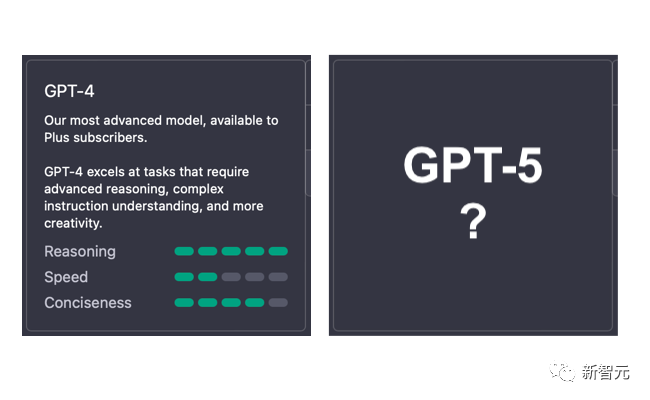 GPT-4

Our most advanced model, available to Plus subscribers.

GPT-4 excels at tasks that require advanced reasoning, complex instruction understanding, and more creativity.

Reasoning
Speed
Conciseness

GPT-5
?

新智元